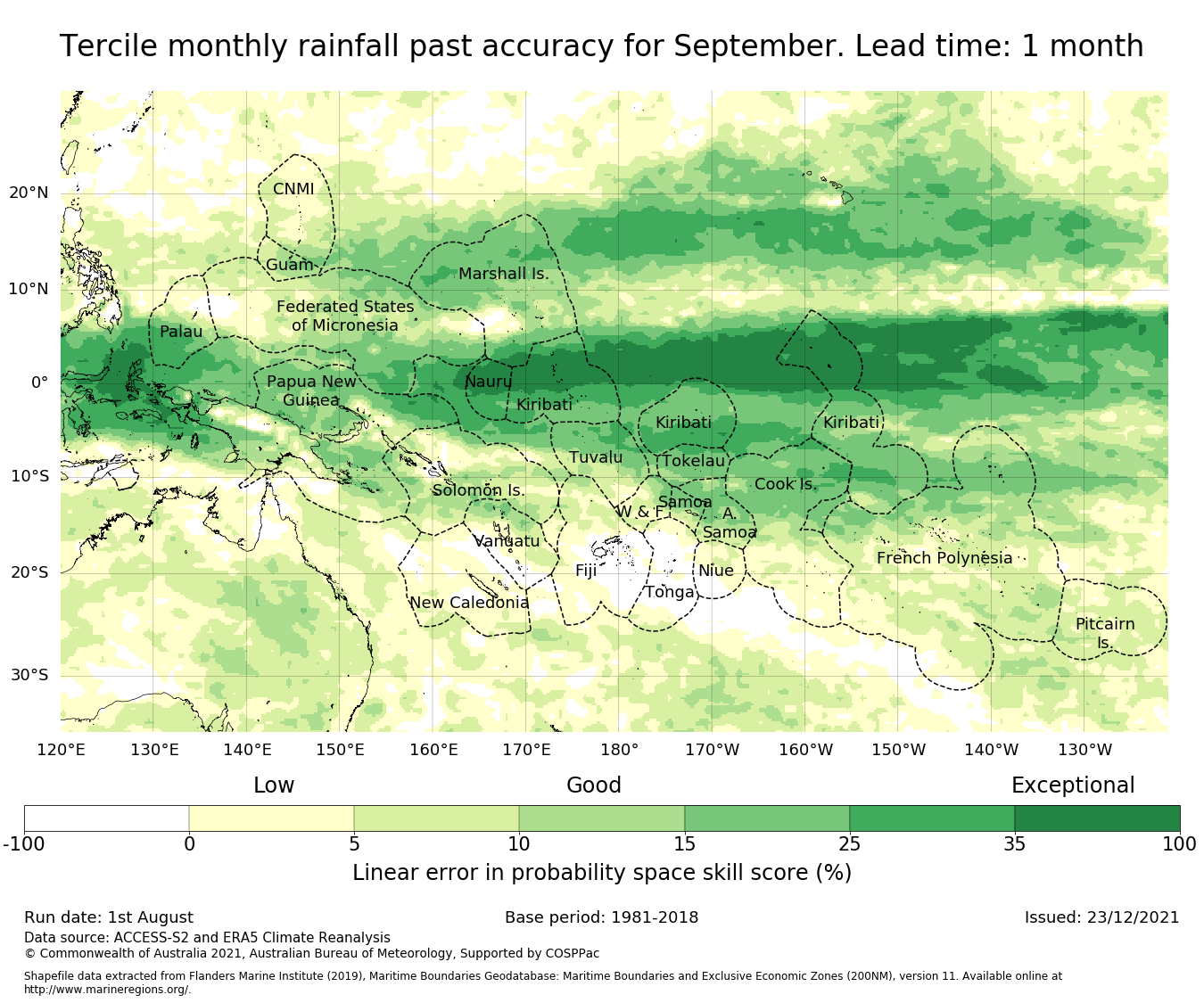 Tercile monthly rainfall past accuracy for September. Lead time: 1 month

20°N
10°N
0°
10°S
20°S
30°S

CNMI
Guam
Marshall Is.
Federated States of Micronesia
Palau
Papua New Guinea
Nauru
Kiribati
Kiribati
Kiribati
Tuvalu
Tokelau
Solomon Is.
Cook Is.
Samoa
W & F
A. Samoa
Vanuatu
Fiji
Niue
Tonga
French Polynesia
New Caledonia
Pitcairn Is.

120°E 130°E 140°E 150°E 160°E 170°E 180° 170°W 160°W 150°W 140°W 130°W

Low
Good
Exceptional

-100 0 5 10 15 25 35 100

Linear error in probability space skill score (%)

Run date: 1st August
Base period: 1981-2018
Issued: 23/12/2021
Data source: ACCESS-S2 and ERA5 Climate Reanalysis
© Commonwealth of Australia 2021, Australian Bureau of Meteorology, Supported by COSPPac

Shapefile data extracted from Flanders Marine Institute (2019), Maritime Boundaries Geodatabase: Maritime Boundaries and Exclusive Economic Zones (200NM), version 11. Available online at http://www.marineregions.org/.